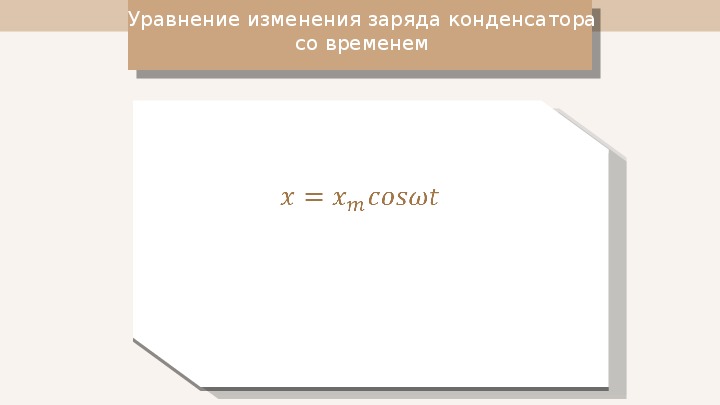 Уравнение изменения заряда конденсатора со временем

$x = x_m cos\omega t$